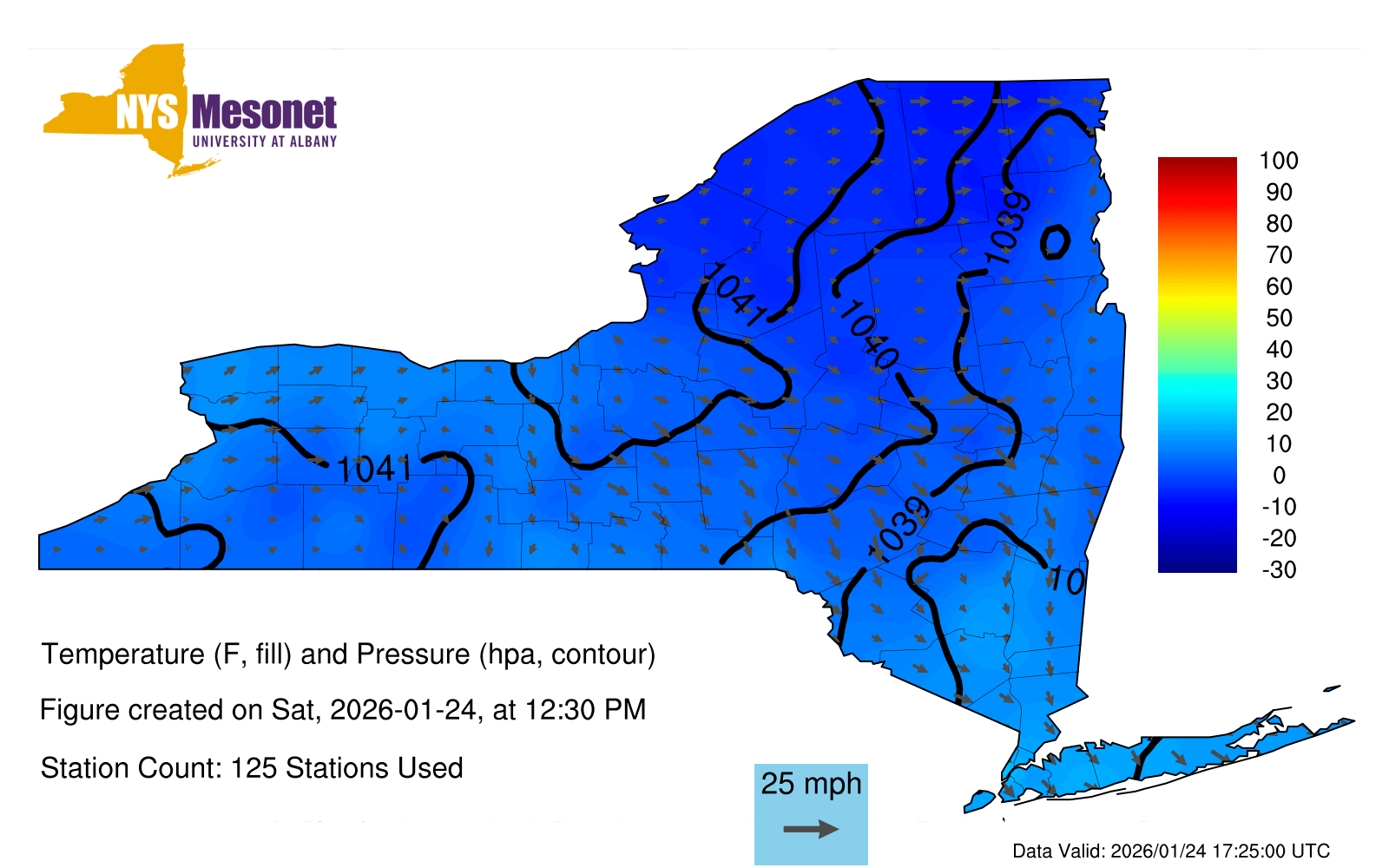 NYS Mesonet
UNIVERSITY AT ALBANY

1041
1040
1039
1041
1039
10

100
90
80
70
60
50
40
30
20
10
0
-10
-20
-30

Temperature (F, fill) and Pressure (hpa, contour)

Figure created on Sat, 2026-01-24, at 12:30 PM

Station Count: 125 Stations Used

25 mph

Data Valid: 2026/01/24 17:25:00 UTC